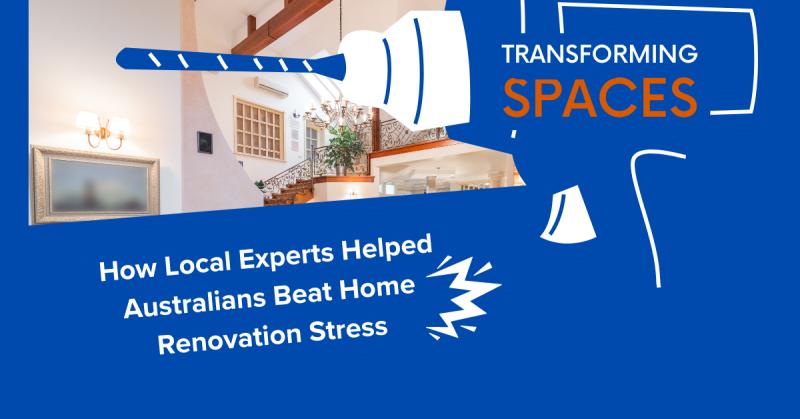 TRANSFORMING
SPACES

How Local Experts Helped Australians Beat Home Renovation Stress